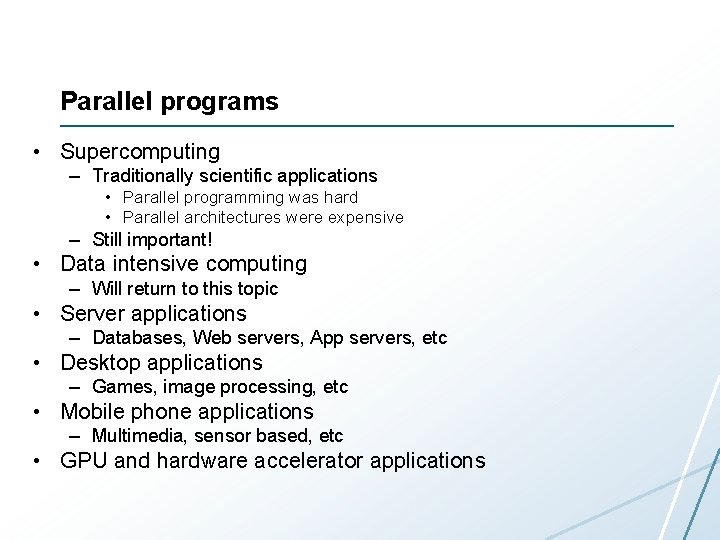 Parallel programs

• Supercomputing
  – Traditionally scientific applications
    • Parallel programming was hard
    • Parallel architectures were expensive
  – Still important!
• Data intensive computing
  – Will return to this topic
• Server applications
  – Databases, Web servers, App servers, etc
• Desktop applications
  – Games, image processing, etc
• Mobile phone applications
  – Multimedia, sensor based, etc
• GPU and hardware accelerator applications